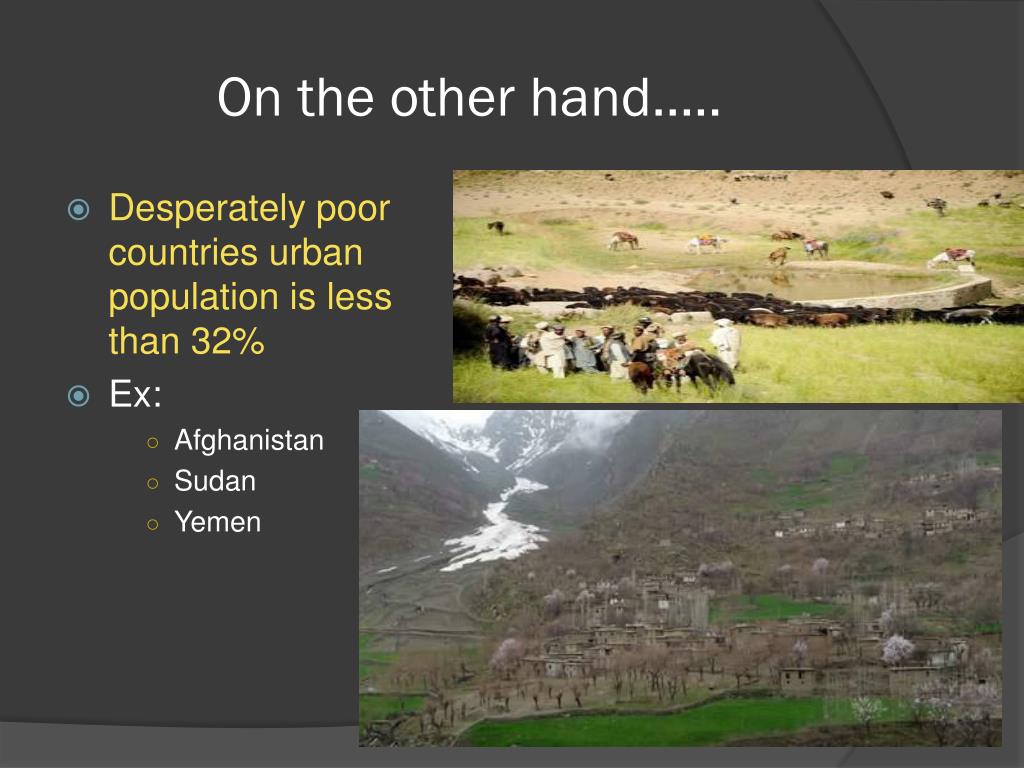 On the other hand…..

Desperately poor countries urban population is less than 32%

Ex:

Afghanistan

Sudan

Yemen